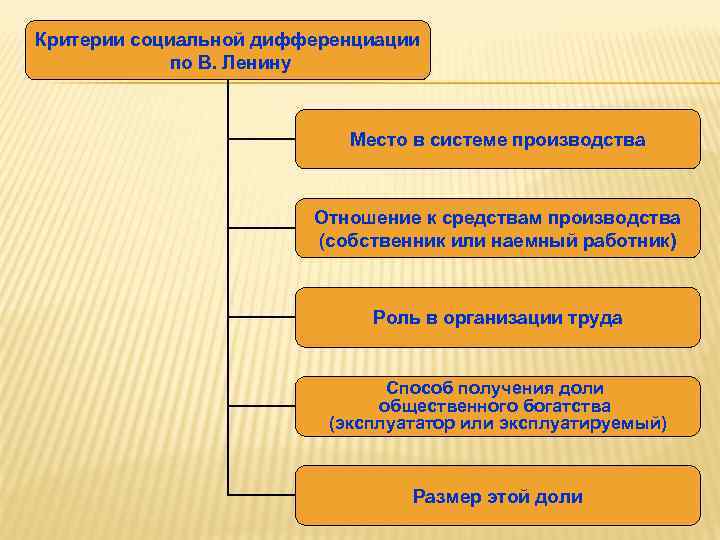 Критерии социальной дифференциации по В. Ленину

Место в системе производства

Отношение к средствам производства (собственник или наемный работник)

Роль в организации труда

Способ получения доли общественного богатства (эксплуататор или эксплуатируемый)

Размер этой доли